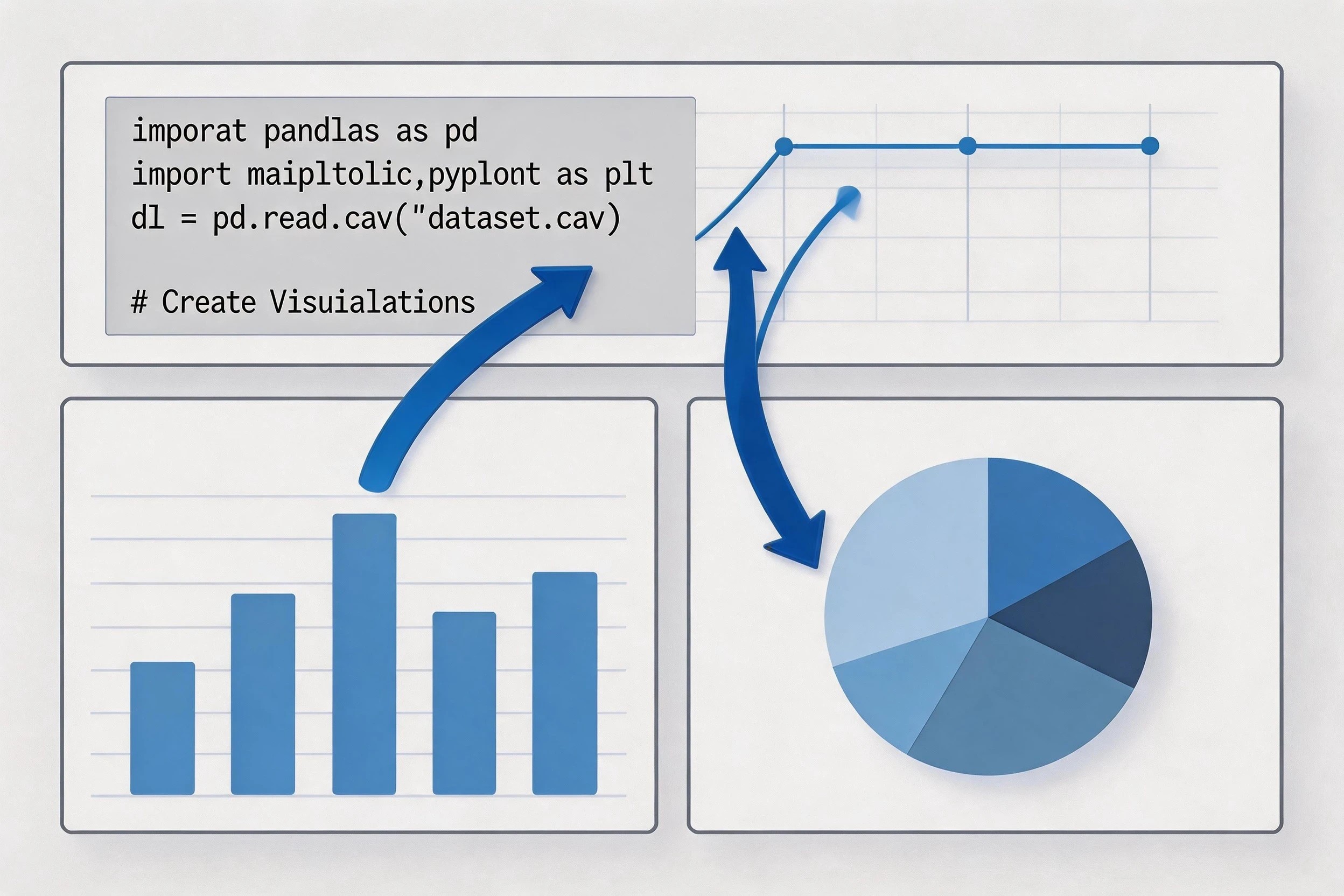 imporat pandlas as pd
import maipltolic,pyplont as plt
dl = pd.read.cav("dataset.cav)

# Create Visuialations